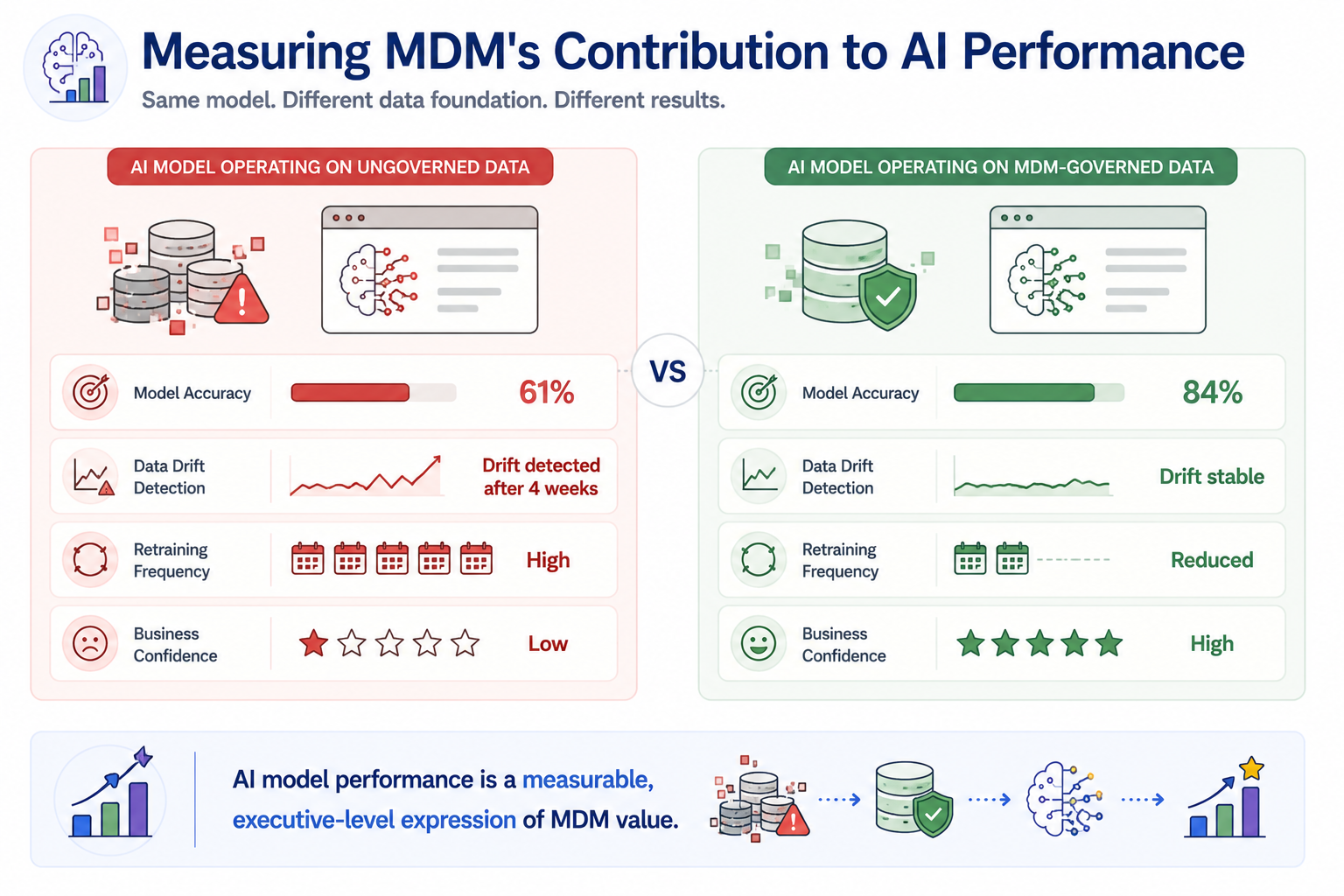 Measuring MDM's Contribution to AI Performance

Same model. Different data foundation. Different results.

AI MODEL OPERATING ON UNGOVERNED DATA

Model Accuracy 61%

Data Drift Detection Drift detected after 4 weeks

Retraining Frequency High

Business Confidence Low

VS

AI MODEL OPERATING ON MDM-GOVERNED DATA

Model Accuracy 84%

Data Drift Detection Drift stable

Retraining Frequency Reduced

Business Confidence High

AI model performance is a measurable, executive-level expression of MDM value.